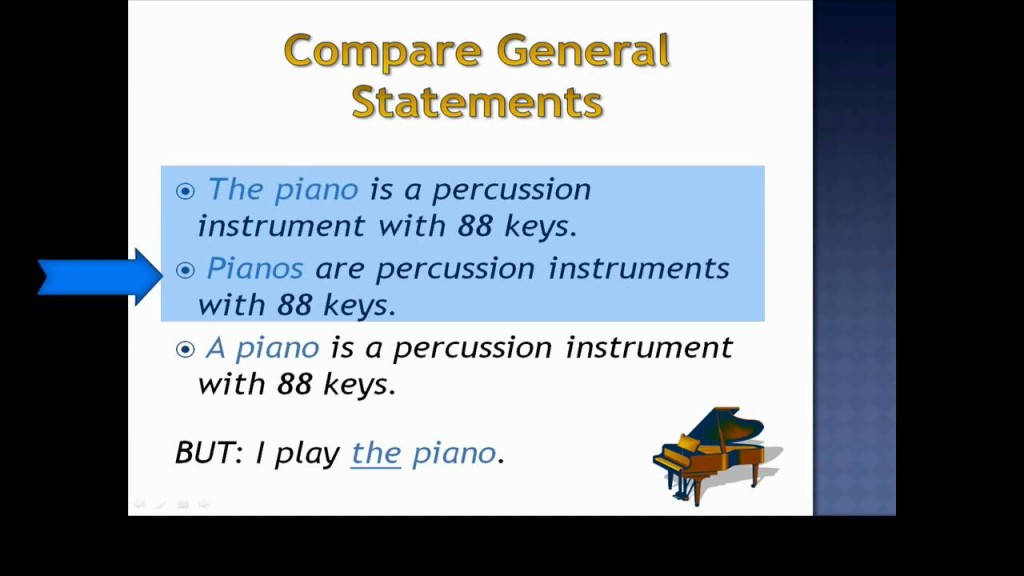 Compare General Statements

The piano is a percussion instrument with 88 keys.

Pianos are percussion instruments with 88 keys.

A piano is a percussion instrument with 88 keys.

BUT: I play the piano.